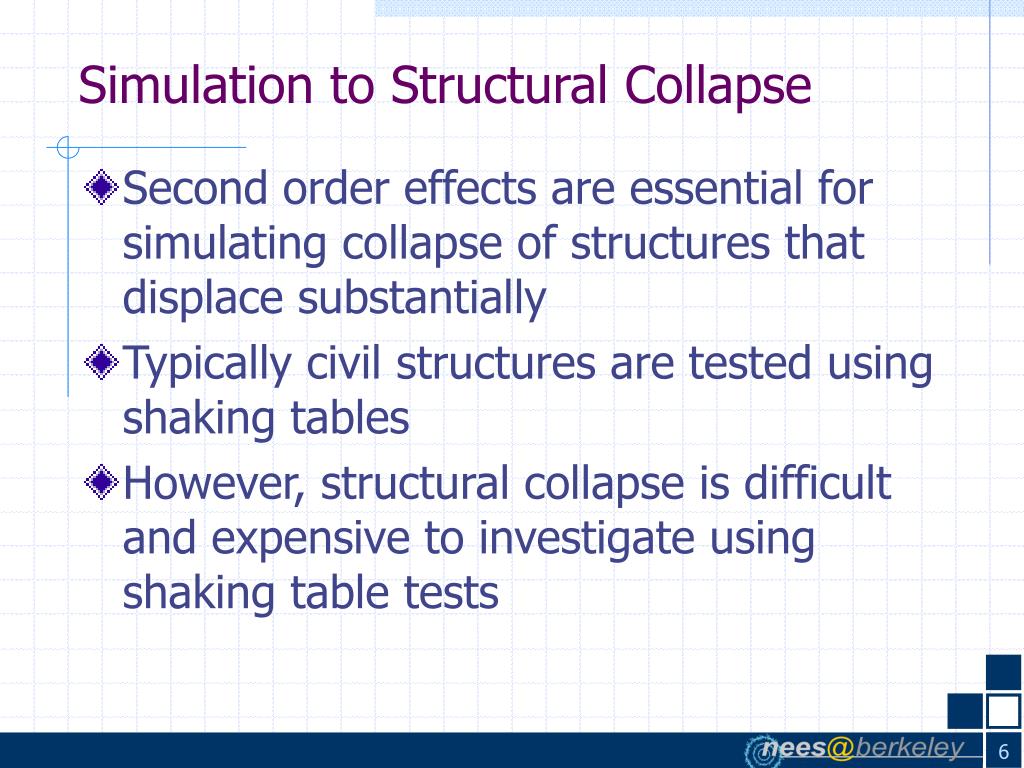 Simulation to Structural Collapse

Second order effects are essential for simulating collapse of structures that displace substantially

Typically civil structures are tested using shaking tables

However, structural collapse is difficult and expensive to investigate using shaking table tests

nees@berkeley

6